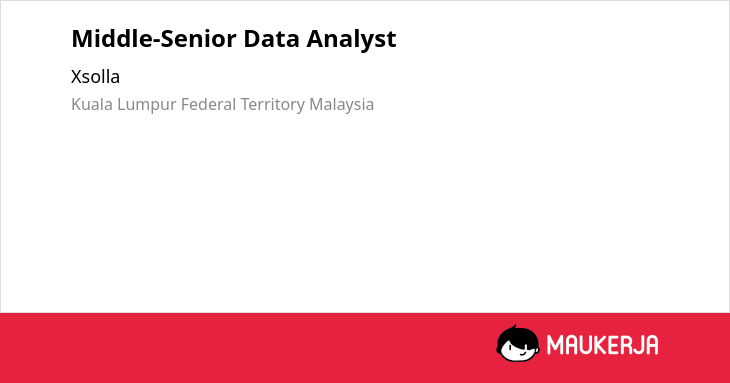 Middle-Senior Data Analyst

Xsolla

Kuala Lumpur Federal Territory Malaysia

MAUKERJA